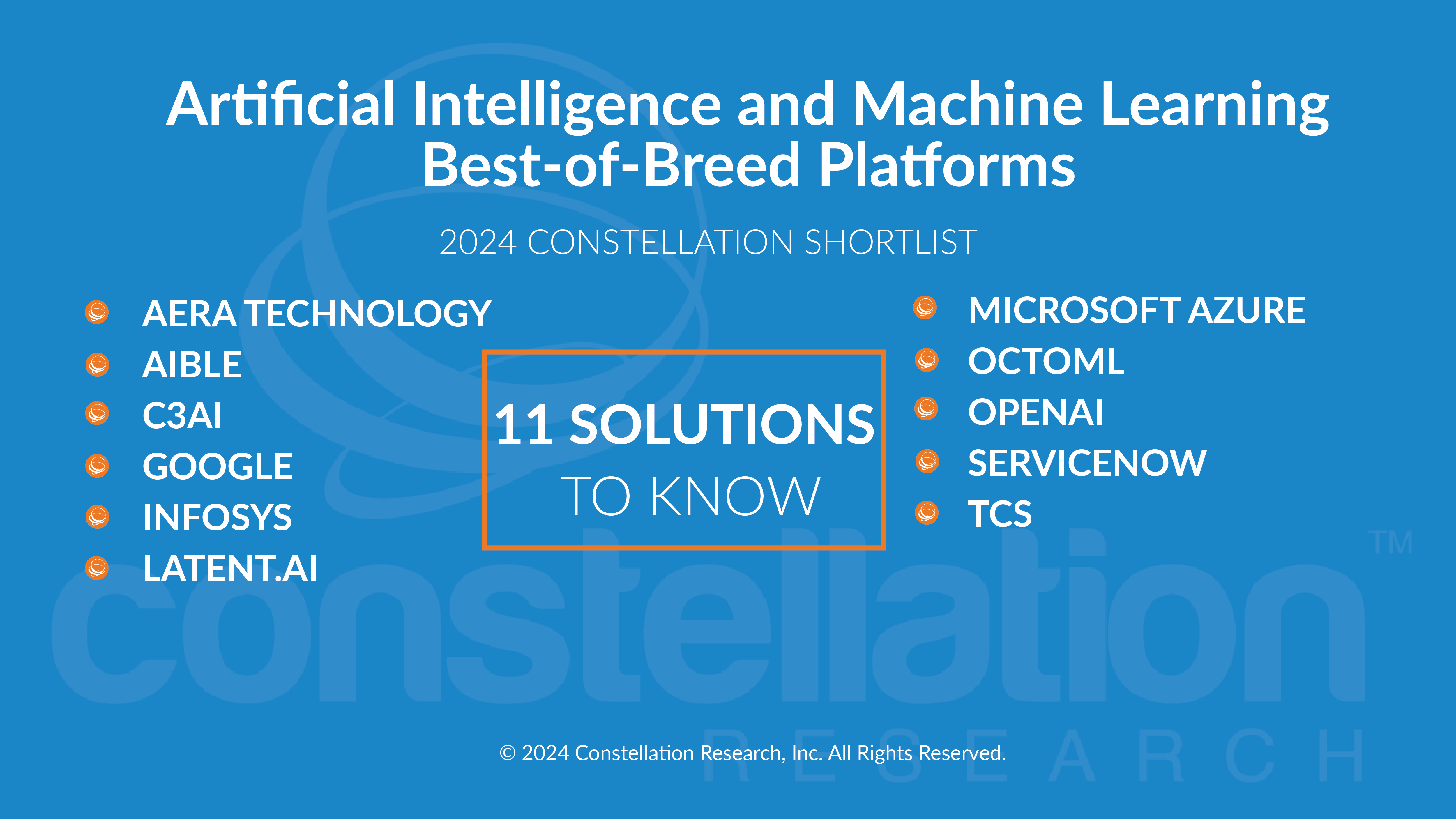 Artificial Intelligence and Machine Learning Best-of-Breed Platforms

2024 CONSTELLATION SHORTLIST

AERA TECHNOLOGY
AIBLE
C3AI
GOOGLE
INFOSYS
LATENT.AI

11 SOLUTIONS TO KNOW

MICROSOFT AZURE
OCTOML
OPENAI
SERVICENOW
TCS

constellation™
RESEARCH

© 2024 Constellation Research, Inc. All Rights Reserved.